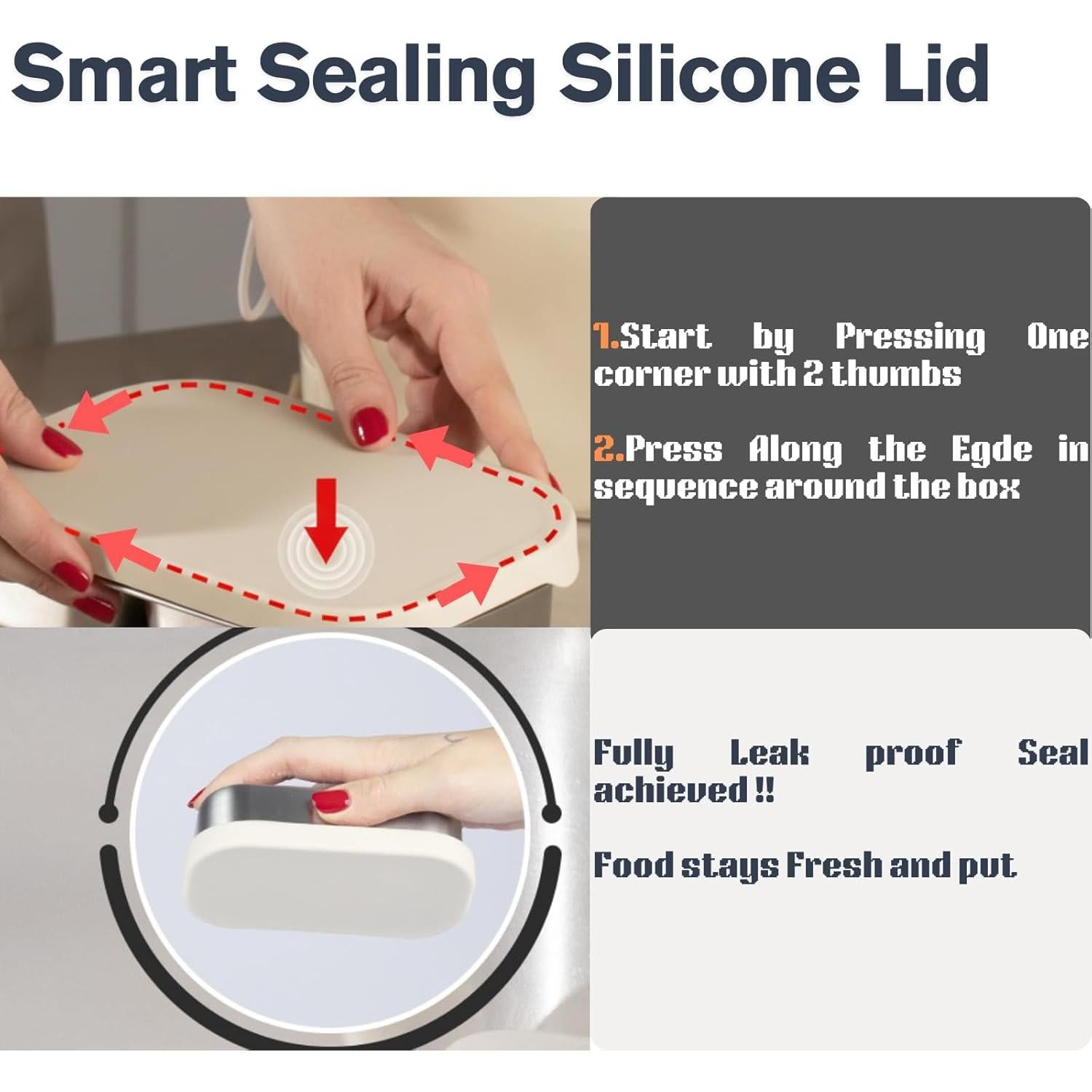 Smart Sealing Silicone Lid

1.Start by Pressing One corner with 2 thumbs

2.Press Along the Egde in sequence around the box

Fully Leak proof Seal achieved !!

Food stays Fresh and put